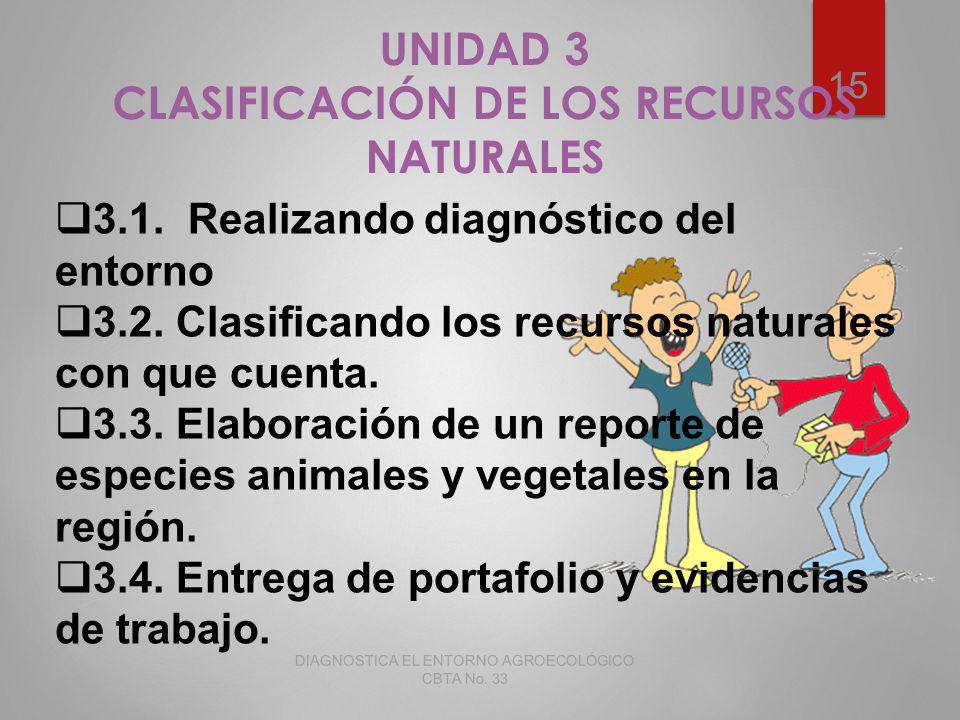 UNIDAD 3
CLASIFICACIÓN DE LOS RECURSOS NATURALES

15

❑3.1. Realizando diagnóstico del entorno
❑3.2. Clasificando los recursos naturales con que cuenta.
❑3.3. Elaboración de un reporte de especies animales y vegetales en la región.
❑3.4. Entrega de portafolio y evidencias de trabajo.

DIAGNOSTICA EL ENTORNO AGROECOLÓGICO
CBTA No. 33